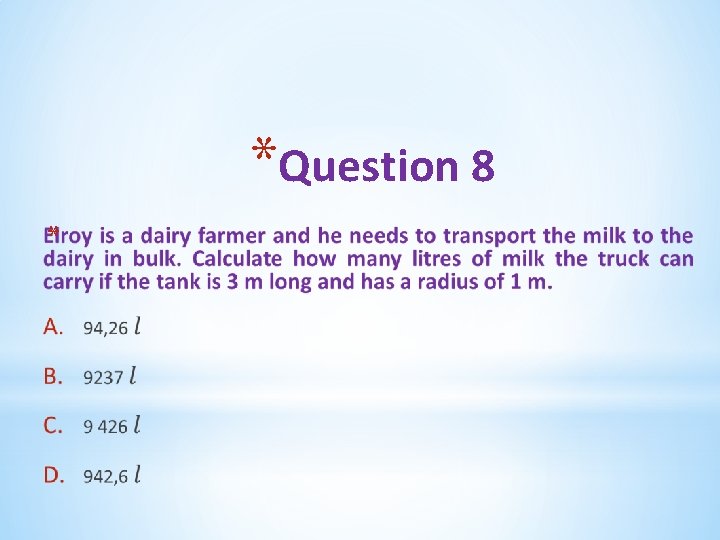 *Question 8

*Elroy is a dairy farmer and he needs to transport the milk to the dairy in bulk. Calculate how many litres of milk the truck can carry if the tank is 3 m long and has a radius of 1 m.

A. 94,26 $l$

B. 9237 $l$

C. 9 426 $l$

D. 942,6 $l$